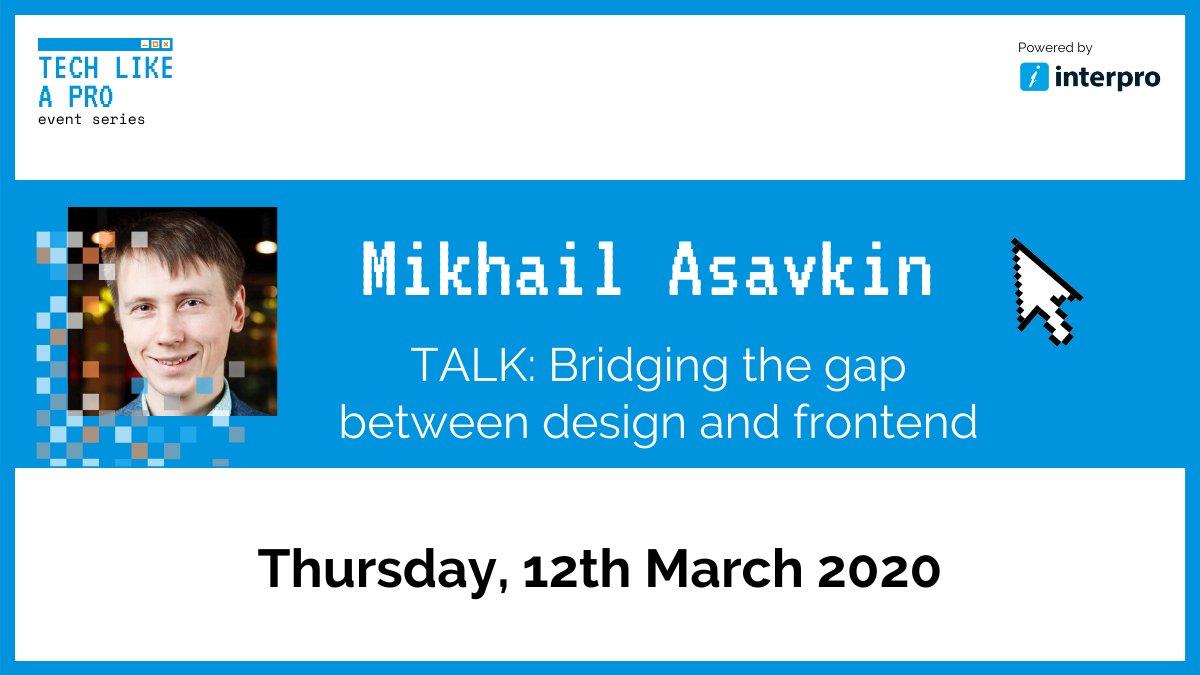 TECH LIKE A PRO
event series

Powered by
interpro

Mikhail Asavkin

TALK: Bridging the gap between design and frontend

Thursday, 12th March 2020